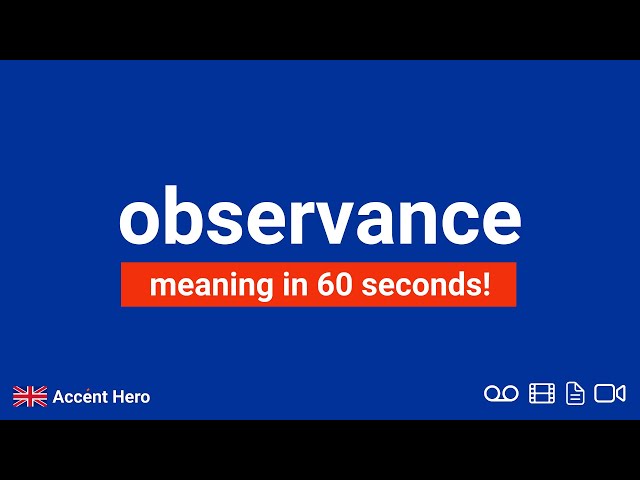 observance

meaning in 60 seconds!

Accent Hero